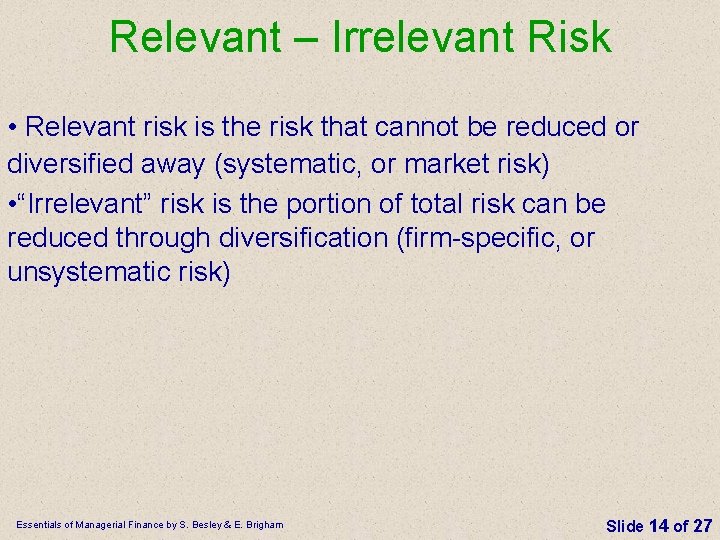 Relevant – Irrelevant Risk

• Relevant risk is the risk that cannot be reduced or diversified away (systematic, or market risk)

•“Irrelevant” risk is the portion of total risk can be reduced through diversification (firm-specific, or unsystematic risk)

Essentials of Managerial Finance by S. Besley & E. Brigham

Slide 14 of 27